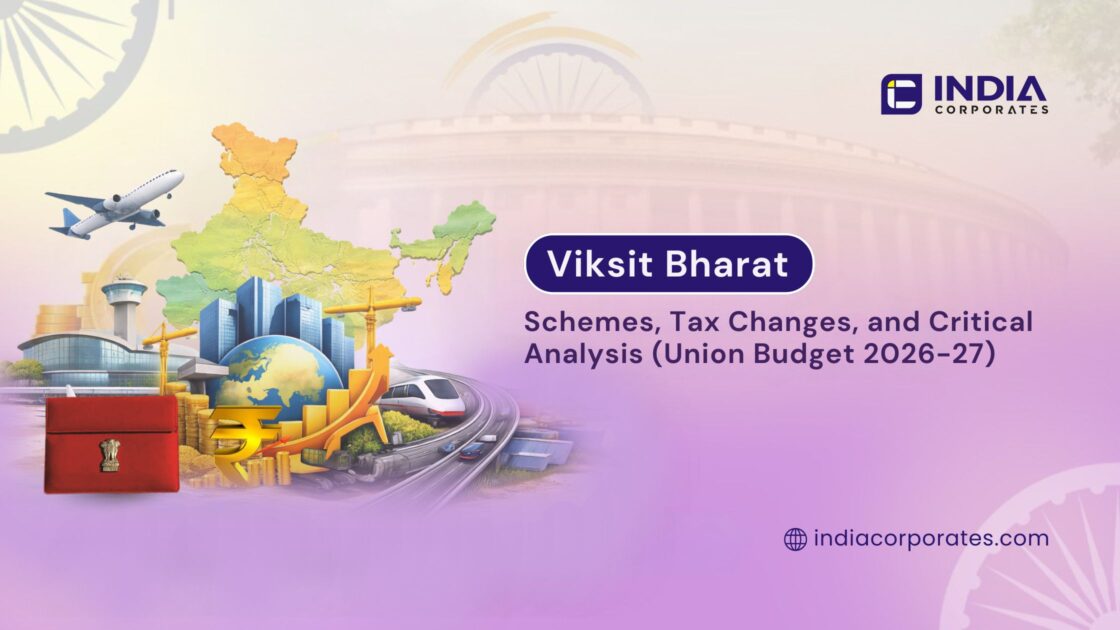 INDIA
CORPORATES

Viksit Bharat

Schemes, Tax Changes, and Critical Analysis (Union Budget 2026-27)

indiacorporates.com